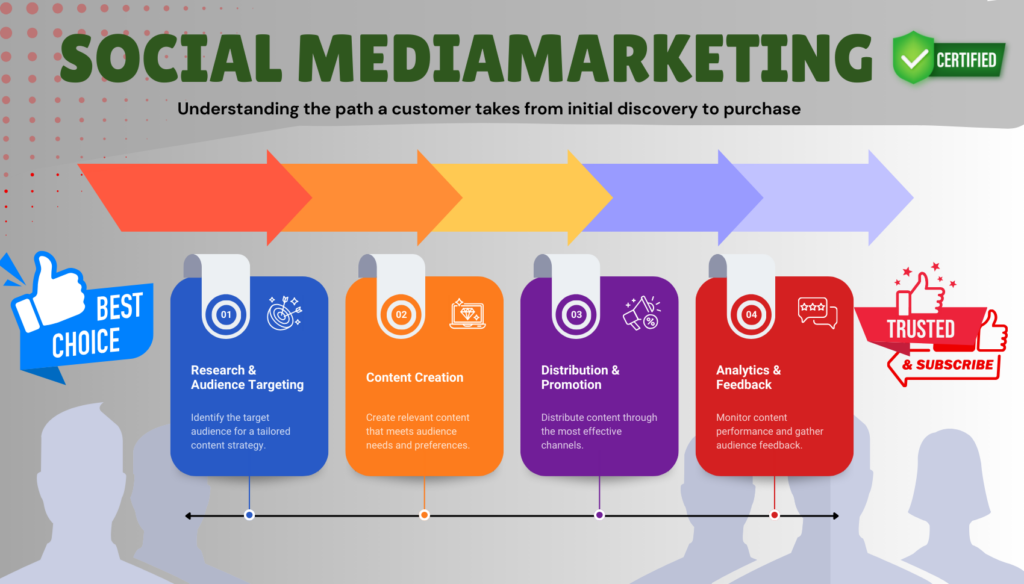 SOCIAL MEDIAMARKETING

CERTIFIED

Understanding the path a customer takes from initial discovery to purchase

BEST CHOICE

01

Research & Audience Targeting

Identify the target audience for a tailored content strategy.

02

Content Creation

Create relevant content that meets audience needs and preferences.

03

Distribution & Promotion

Distribute content through the most effective channels.

04

Analytics & Feedback

Monitor content performance and gather audience feedback.

TRUSTED

& SUBSCRIBE